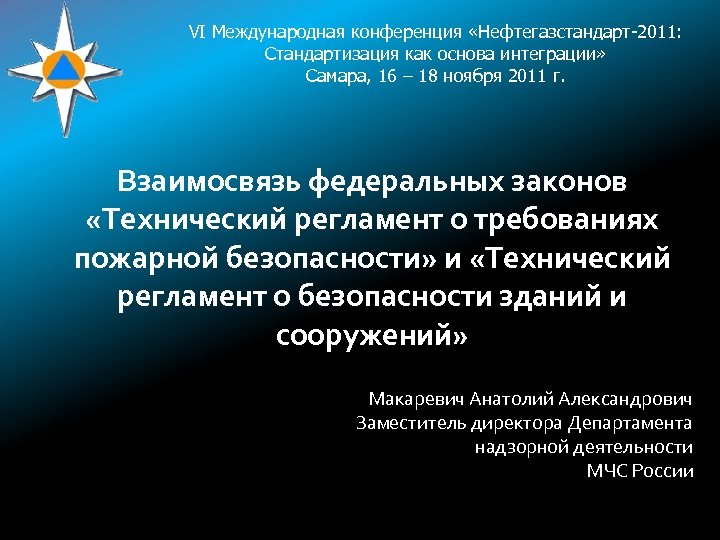 VI Международная конференция «Нефтегазстандарт-2011: Стандартизация как основа интеграции»
Самара, 16 – 18 ноября 2011 г.

Взаимосвязь федеральных законов «Технический регламент о требованиях пожарной безопасности» и «Технический регламент о безопасности зданий и сооружений»

Макаревич Анатолий Александрович
Заместитель директора Департамента надзорной деятельности
МЧС России